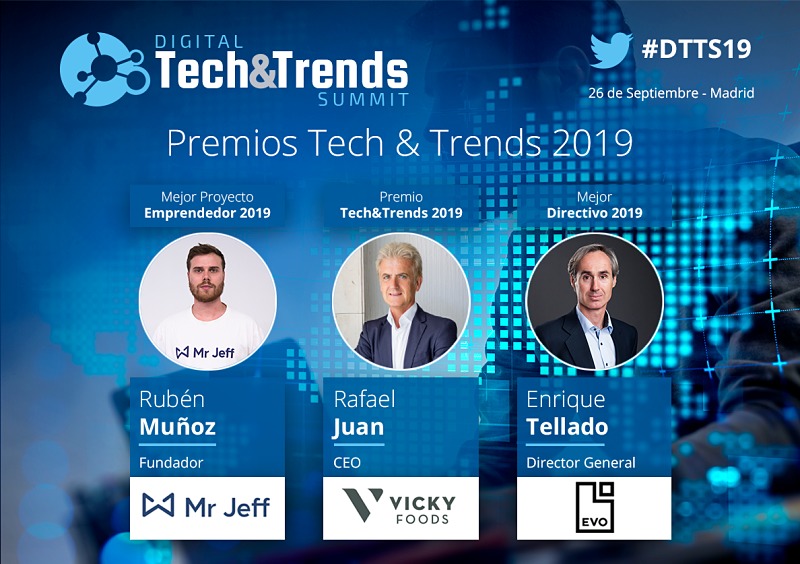 DIGITAL
Tech&Trends
SUMMIT

#DTTS19
26 de Septiembre - Madrid

Premios Tech & Trends 2019

Mejor Proyecto
Emprendedor 2019

Mr Jeff

Rubén
Muñoz
Fundador

Mr Jeff

Premio
Tech&Trends 2019

Rafael
Juan
CEO

VICKY
FOODS

Mejor
Directivo 2019

Enrique
Tellado
Director General

EVO